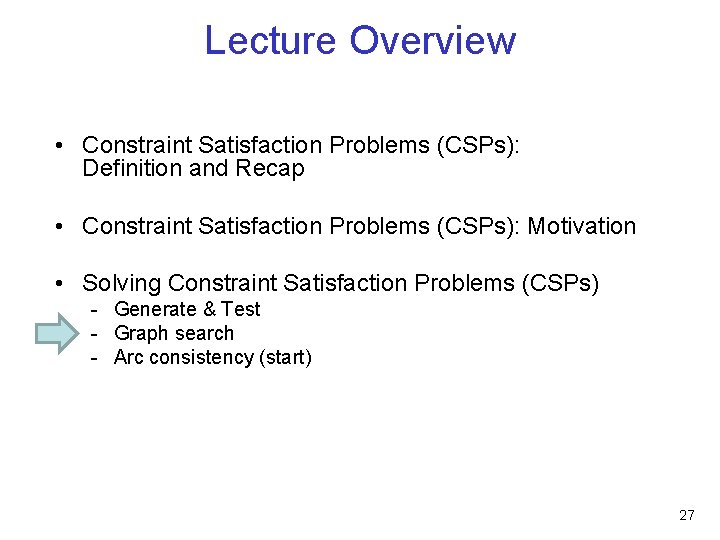 Lecture Overview

• Constraint Satisfaction Problems (CSPs): Definition and Recap

• Constraint Satisfaction Problems (CSPs): Motivation

• Solving Constraint Satisfaction Problems (CSPs)
- Generate & Test
- Graph search
- Arc consistency (start)

27